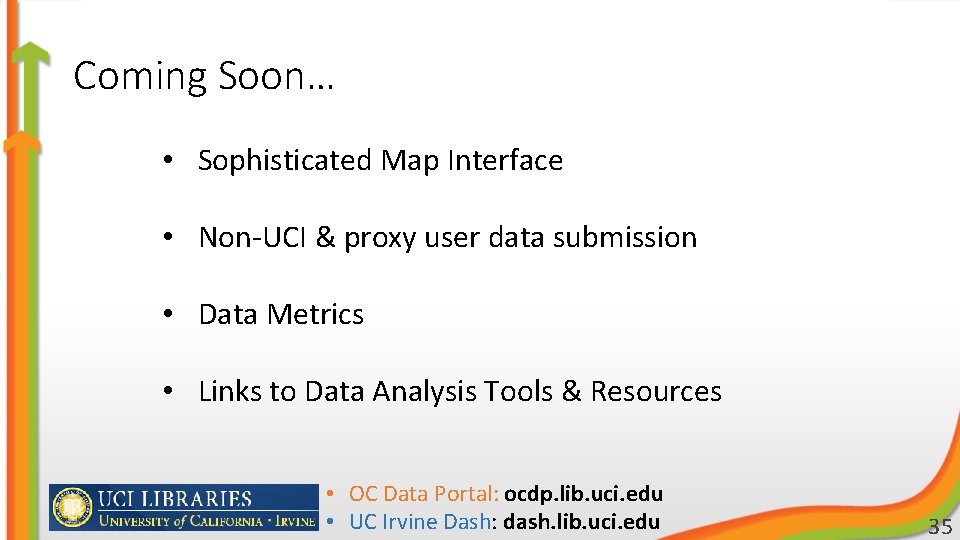 Coming Soon…

• Sophisticated Map Interface

• Non-UCI & proxy user data submission

• Data Metrics

• Links to Data Analysis Tools & Resources

UCI LIBRARIES
UNIVERSITY of CALIFORNIA · IRVINE

• OC Data Portal: ocdp.lib.uci.edu
• UC Irvine Dash: dash.lib.uci.edu

35